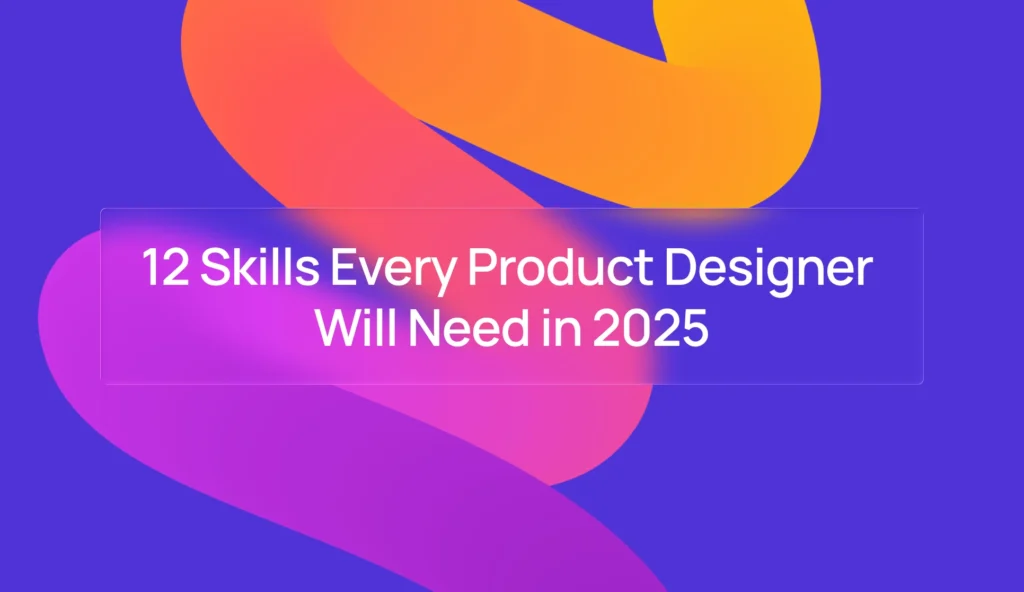 12 Skills Every Product Designer Will Need in 2025